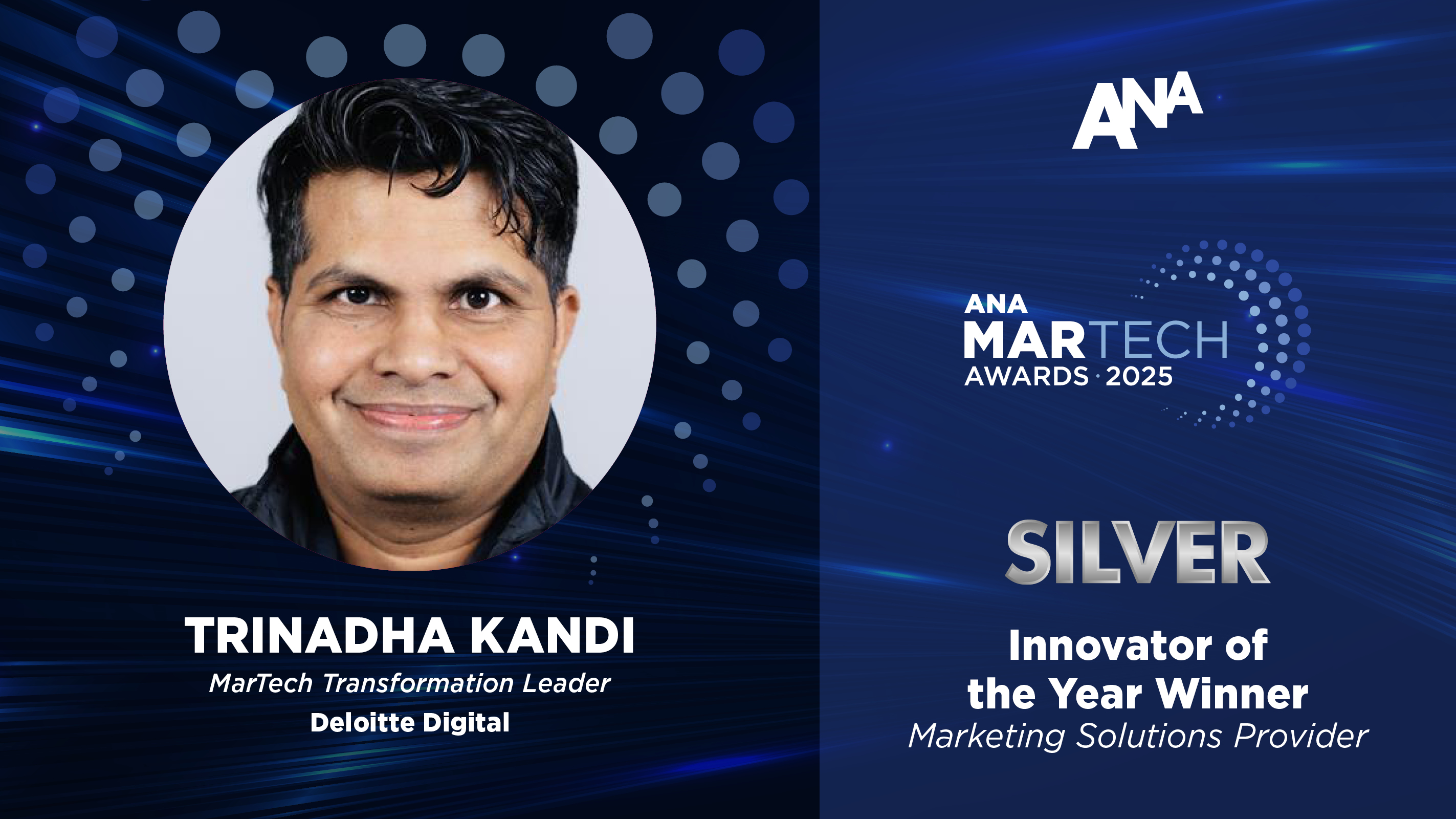 TRINADHA KANDI
MarTech Transformation Leader
Deloitte Digital

ANA

ANA
MARTECH
AWARDS · 2025

SILVER

Innovator of the Year Winner
Marketing Solutions Provider